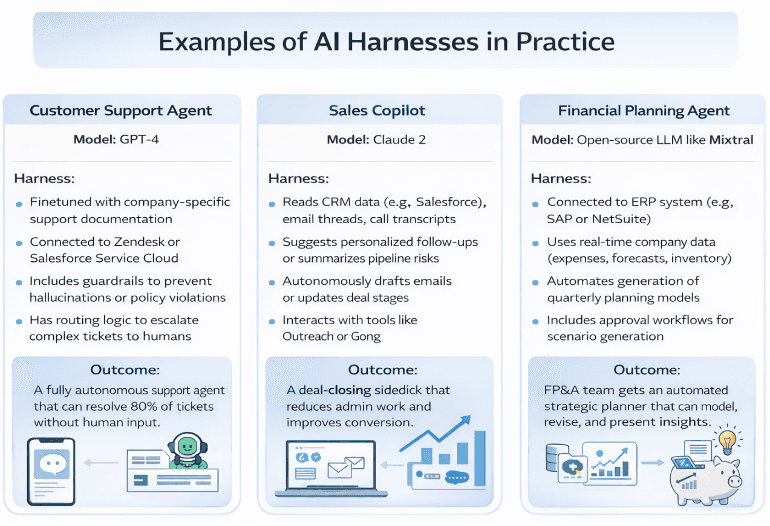 Examples of AI Harnesses in Practice

Customer Support Agent

Model: GPT-4

Harness:

- Finetuned with company-specific support documentation
- Connected to Zendesk or Salesforce Service Cloud
- Includes guardrails to prevent hallucinations or policy violations
- Has routing logic to escalate complex tickets to humans

Outcome:

A fully autonomous support agent that can resolve 80% of tickets without human input.

Sales Copilot

Model: Claude 2

Harness:

- Reads CRM data (e.g, Salesforce), email threads, call transcripts
- Suggests personalized follow-ups or summarizes pipeline risks
- Autonomously drafts emails or updates deal stages
- Interacts with tools like Outreach or Gong

Outcome:

A deal-closing sidedick that reduces admin work and improves conversion.

Financial Planning Agent

Model: Open-source LLM like Mixtral

Harness:

- Connected to ERP system (e.g, SAP or NetSuite)
- Uses real-time company data (expenses, forecasts, inventory)
- Automates generation of quarterly planning models
- Includes approval workflows for scenario generation

Outcome:

FP&A team gets an automated strategic planner that can model, revise, and present insights.